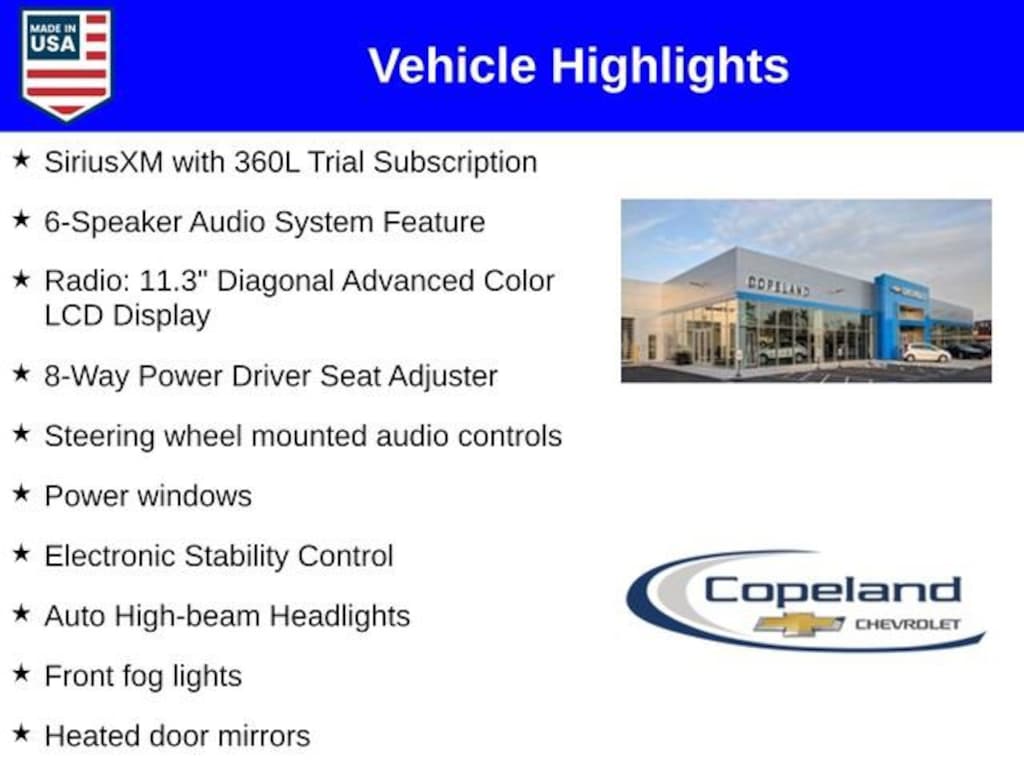 MADE IN USA

Vehicle Highlights

★ SiriusXM with 360L Trial Subscription

★ 6-Speaker Audio System Feature

★ Radio: 11.3" Diagonal Advanced Color LCD Display

★ 8-Way Power Driver Seat Adjuster

★ Steering wheel mounted audio controls

★ Power windows

★ Electronic Stability Control

★ Auto High-beam Headlights

★ Front fog lights

★ Heated door mirrors

COPELAND

Copeland
CHEVROLET